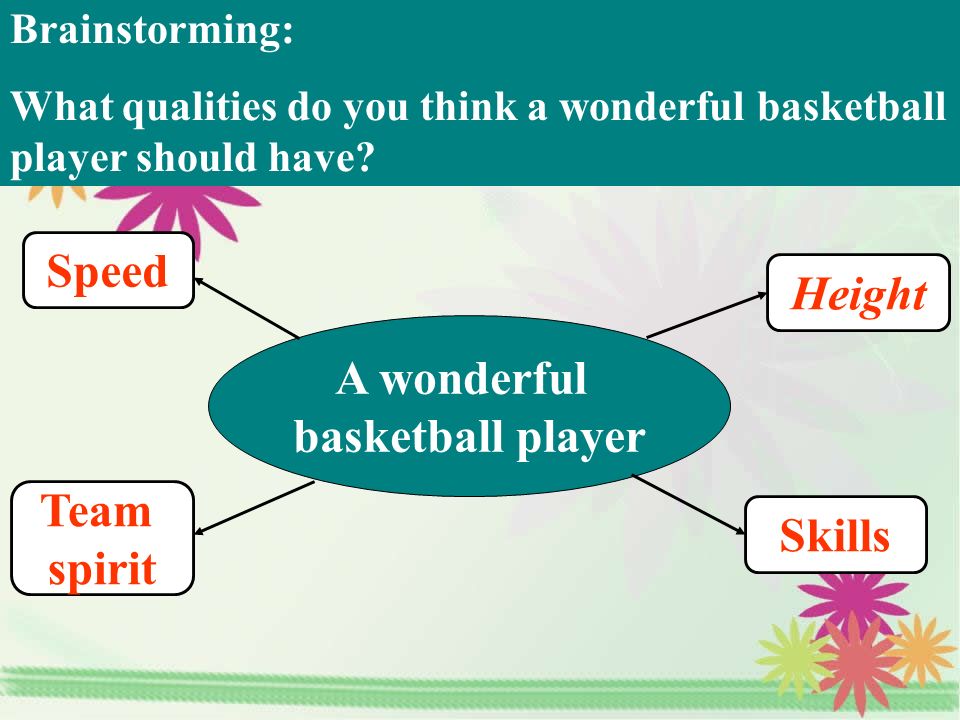 Brainstorming:

What qualities do you think a wonderful basketball player should have?

Speed

Height

A wonderful basketball player

Team spirit

Skills